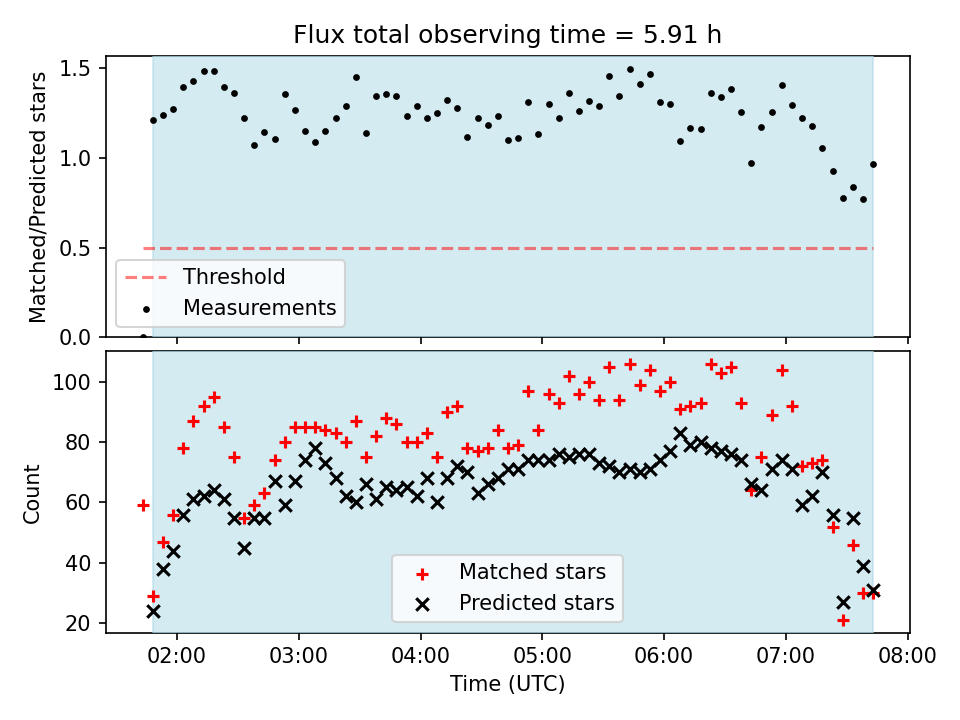 Flux total observing time = 5.91 h

Matched/Predicted stars

1.5
1.0
0.5
0.0

Threshold
Measurements

Count

100
80
60
40
20

Matched stars
Predicted stars

02:00
03:00
04:00
05:00
06:00
07:00
08:00

Time (UTC)